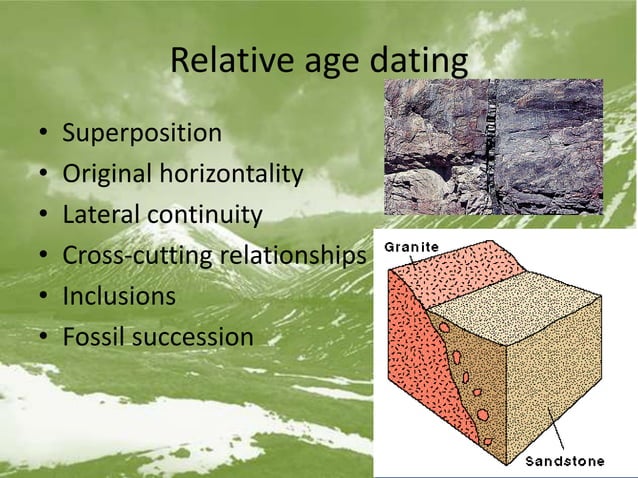 Relative age dating

• Superposition
• Original horizontality
• Lateral continuity
• Cross-cutting relationships
• Inclusions
• Fossil succession

Granite

Sandstone